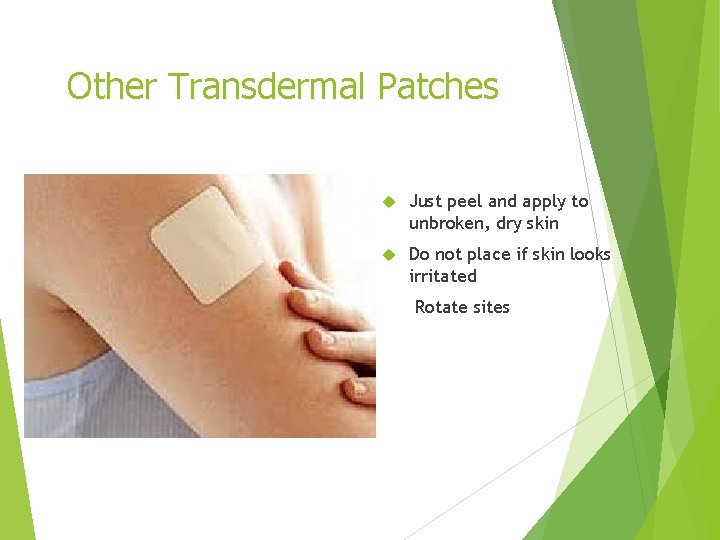 Other Transdermal Patches

Just peel and apply to unbroken, dry skin

Do not place if skin looks irritated

Rotate sites